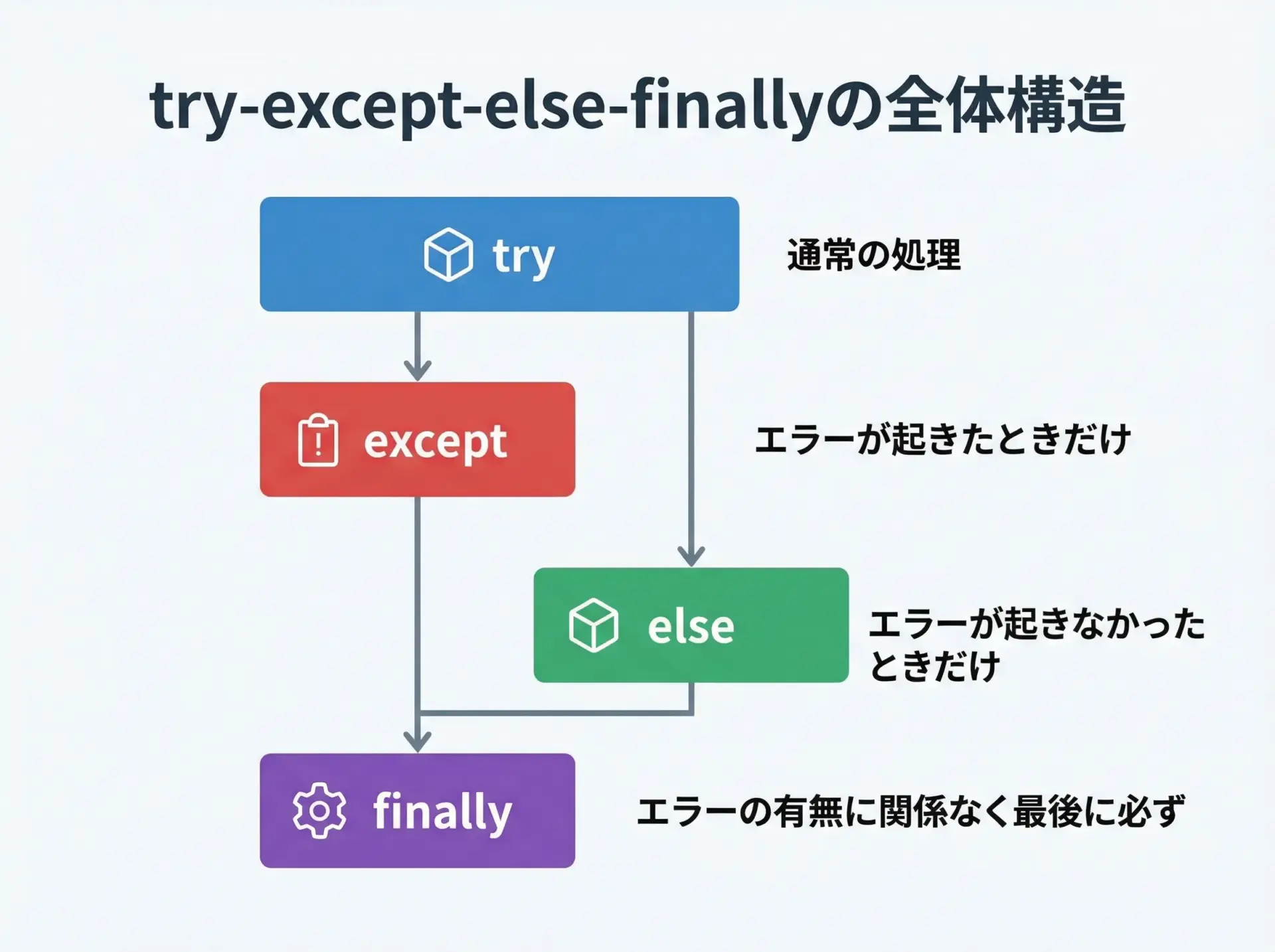 try-except-else-finallyの全体構造

try

通常の処理

except

エラーが起きたときだけ

else

エラーが起きなかったときだけ

finally

エラーの有無に関係なく最後に必ず